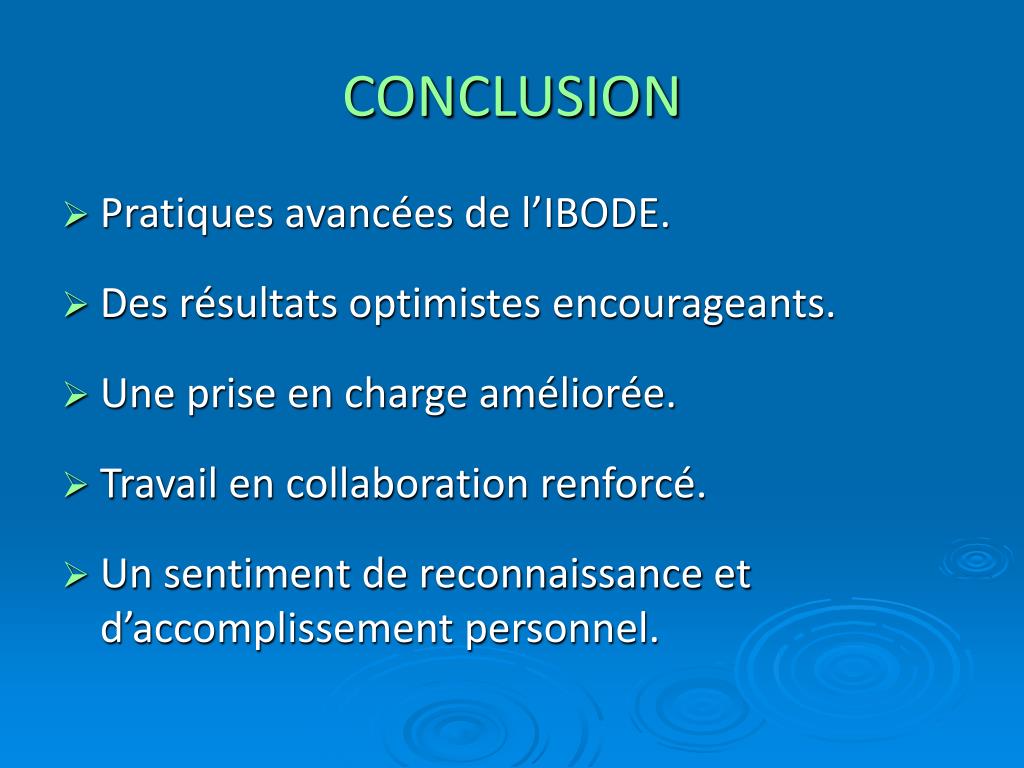 CONCLUSION

➢ Pratiques avancées de l’IBODE.

➢ Des résultats optimistes encourageants.

➢ Une prise en charge améliorée.

➢ Travail en collaboration renforcé.

➢ Un sentiment de reconnaissance et d’accomplissement personnel.